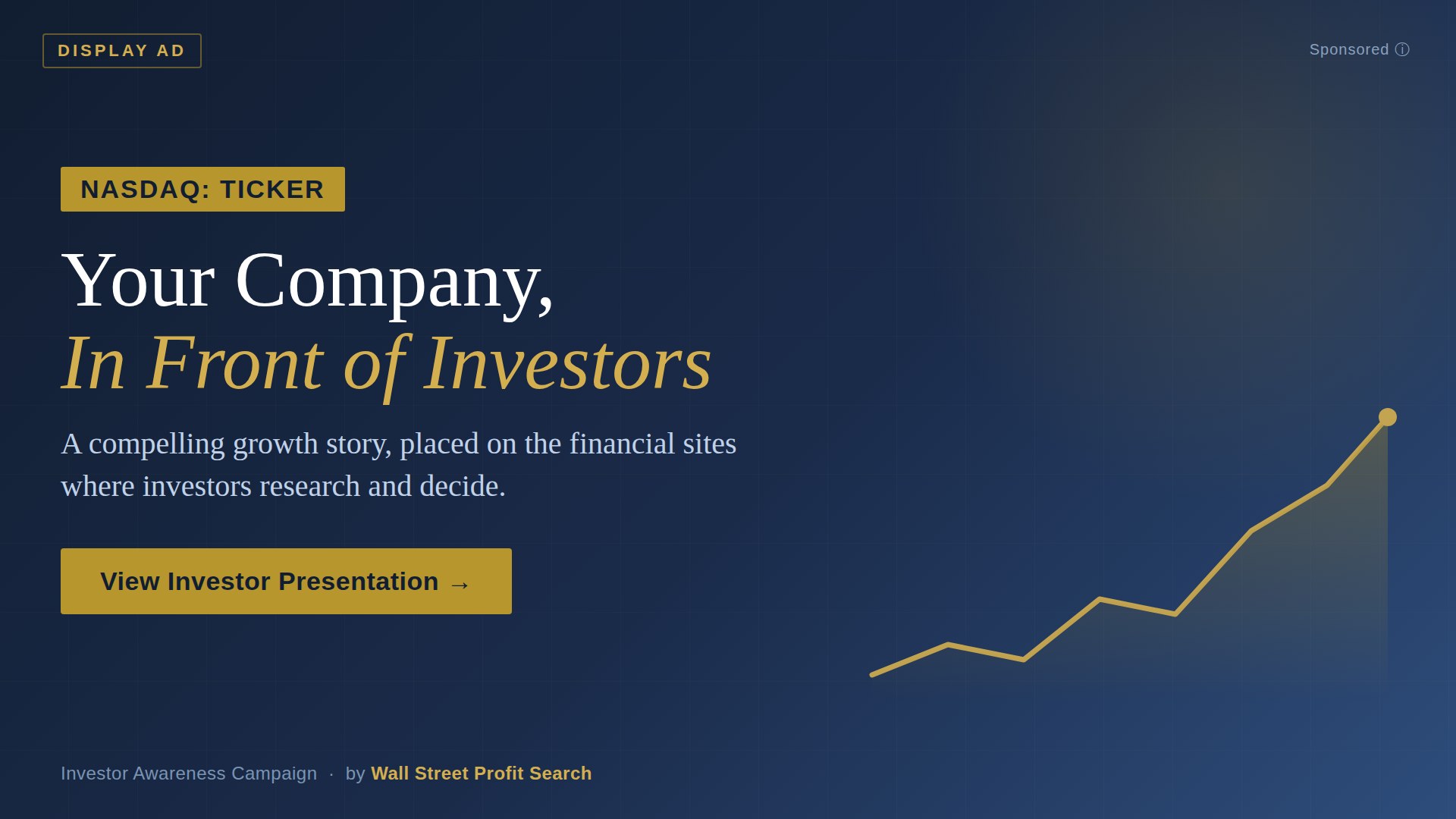 DISPLAY AD

Sponsored ⓘ

NASDAQ: TICKER

Your Company,
In Front of Investors

A compelling growth story, placed on the financial sites where investors research and decide.

View Investor Presentation →

Investor Awareness Campaign · by Wall Street Profit Search